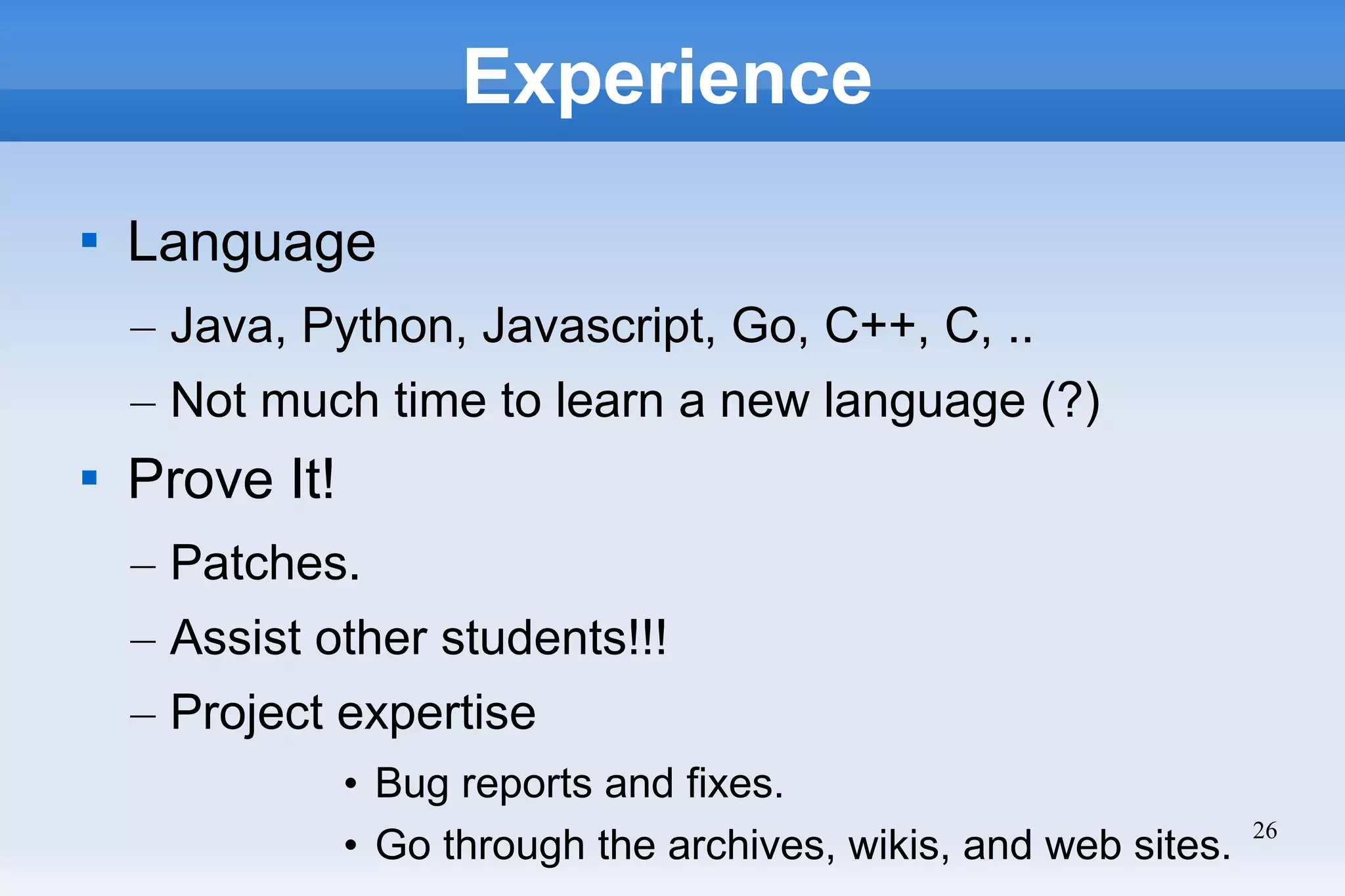 Experience

▪ Language
– Java, Python, Javascript, Go, C++, C, ..
– Not much time to learn a new language (?)

▪ Prove It!
– Patches.
– Assist other students!!!
– Project expertise
• Bug reports and fixes.
• Go through the archives, wikis, and web sites.

26